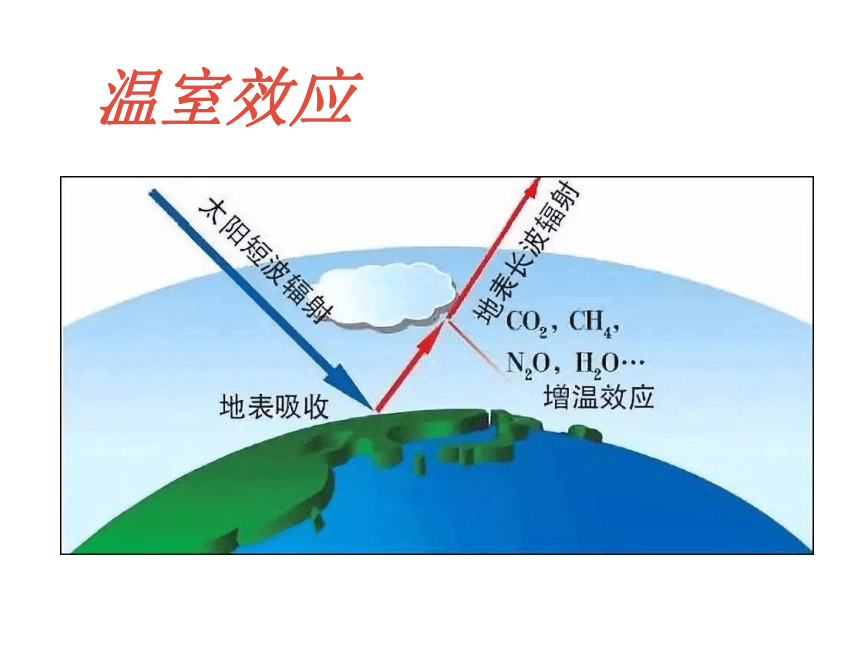 温室效应

太阳短波辐射

地表长波辐射

$CO_2$, $CH_4$,

$N_2O$, $H_2O$…

增温效应

地表吸收